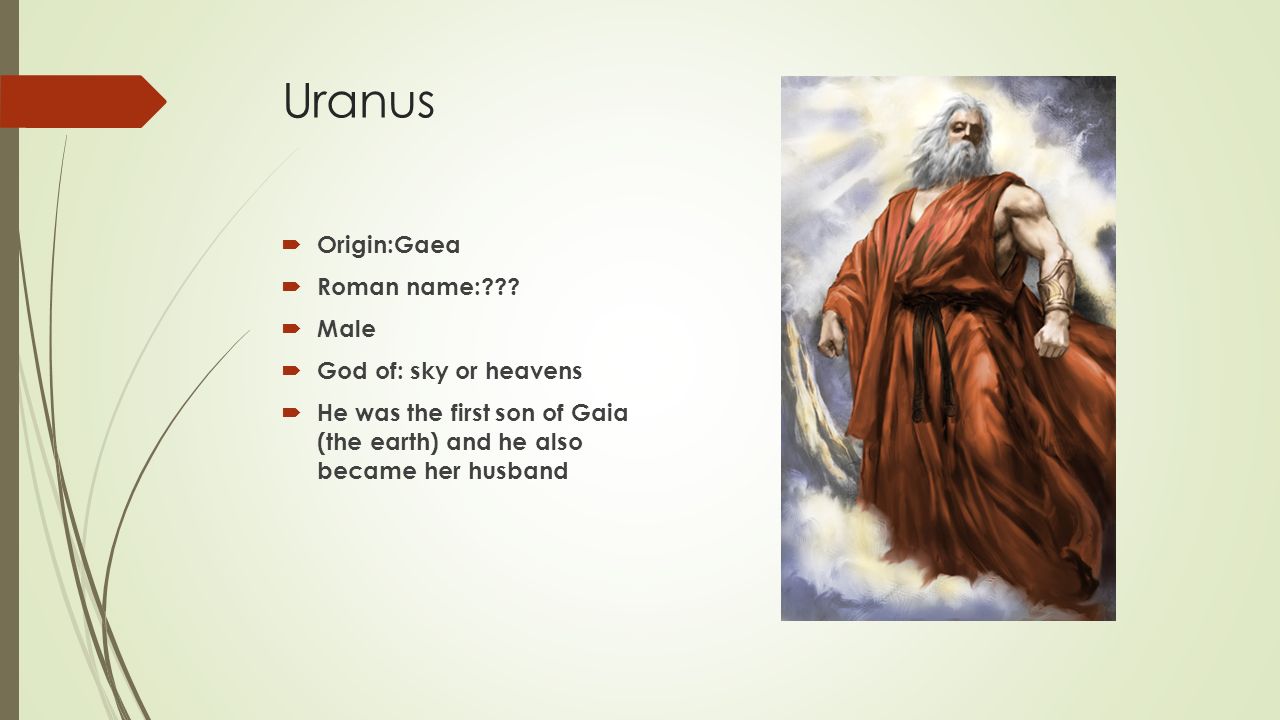 Uranus

- Origin:Gaea
- Roman name:???
- Male
- God of: sky or heavens
- He was the first son of Gaia (the earth) and he also became her husband